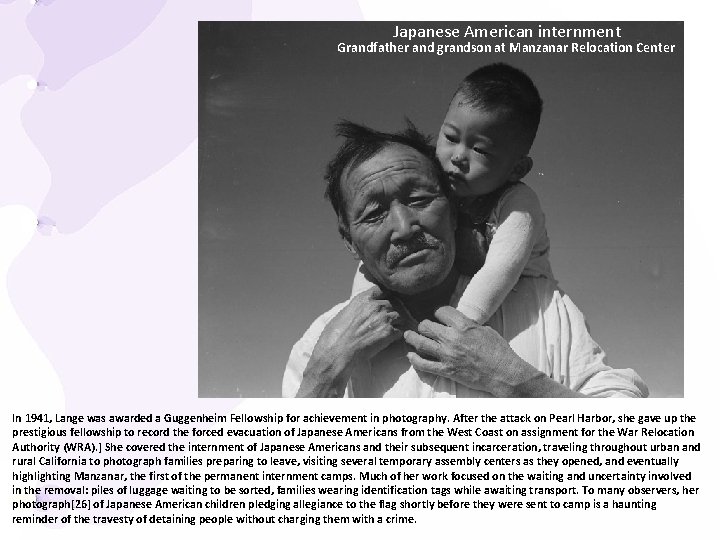 Japanese American internment
Grandfather and grandson at Manzanar Relocation Center

In 1941, Lange was awarded a Guggenheim Fellowship for achievement in photography. After the attack on Pearl Harbor, she gave up the prestigious fellowship to record the forced evacuation of Japanese Americans from the West Coast on assignment for the War Relocation Authority (WRA).] She covered the internment of Japanese Americans and their subsequent incarceration, traveling throughout urban and rural California to photograph families preparing to leave, visiting several temporary assembly centers as they opened, and eventually highlighting Manzanar, the first of the permanent internment camps. Much of her work focused on the waiting and uncertainty involved in the removal: piles of luggage waiting to be sorted, families wearing identification tags while awaiting transport. To many observers, her photograph[26] of Japanese American children pledging allegiance to the flag shortly before they were sent to camp is a haunting reminder of the travesty of detaining people without charging them with a crime.